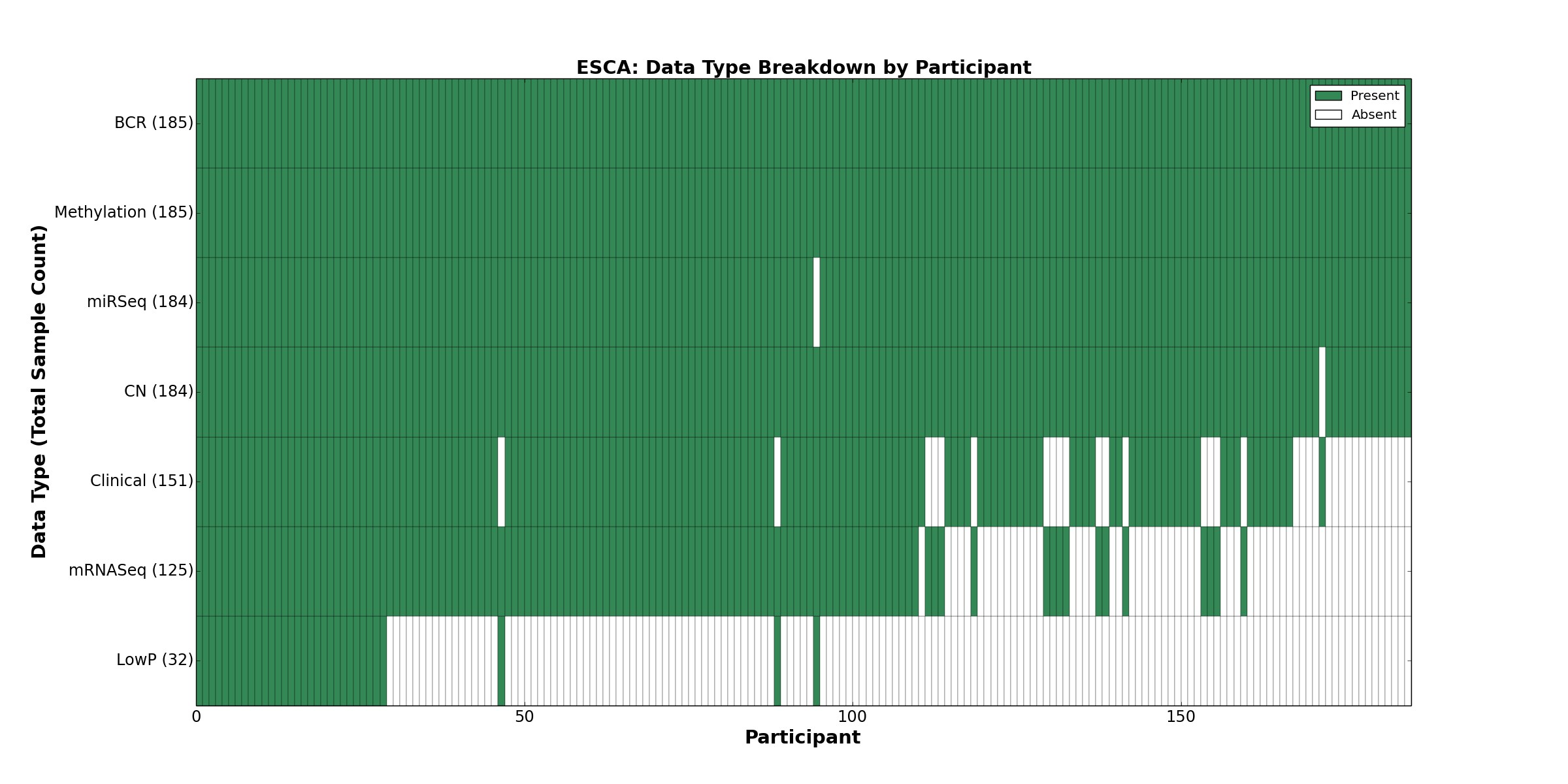 ESCA: Data Type Breakdown by Participant

Present
Absent

Data Type (Total Sample Count)

BCR (185)
Methylation (185)
miRSeq (184)
CN (184)
Clinical (151)
mRNASeq (125)
LowP (32)

0
50
100
150

Participant